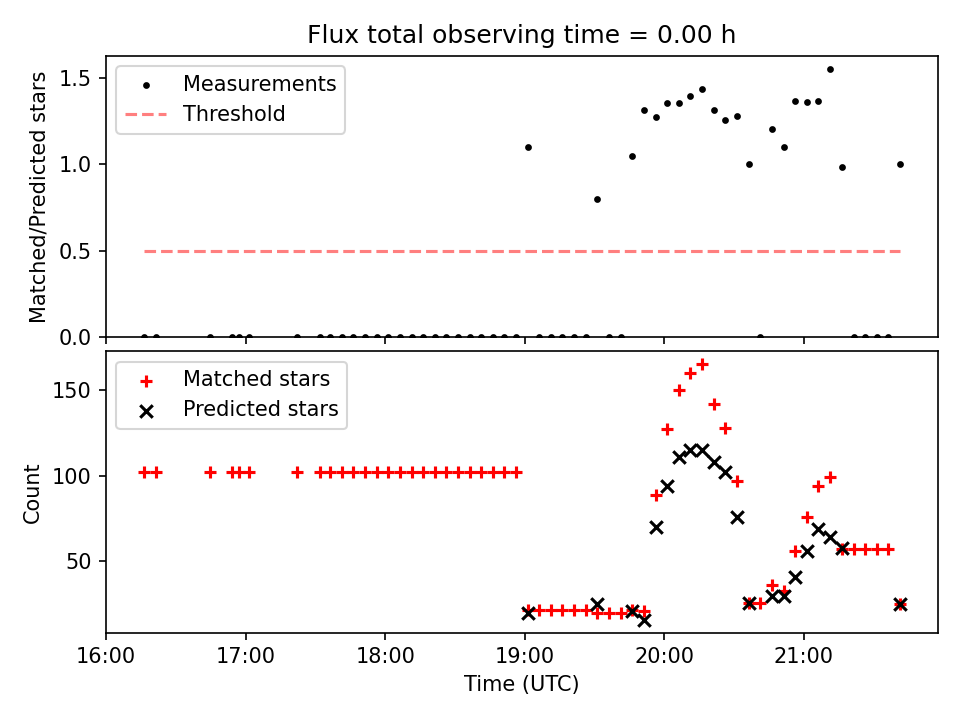 Flux total observing time = 0.00 h

Measurements
Threshold

Matched/Predicted stars

1.5
1.0
0.5
0.0

Matched stars
Predicted stars

Count

150
100
50

16:00
17:00
18:00
19:00
20:00
21:00

Time (UTC)